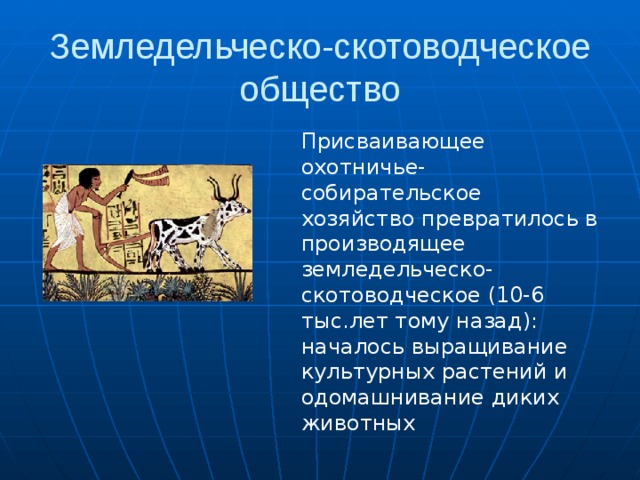 Земледельческо-скотоводческое общество

Присваивающее охотничье-собирательское хозяйство превратилось в производящее земледельческо-скотоводческое (10-6 тыс.лет тому назад): началось выращивание культурных растений и одомашнивание диких животных